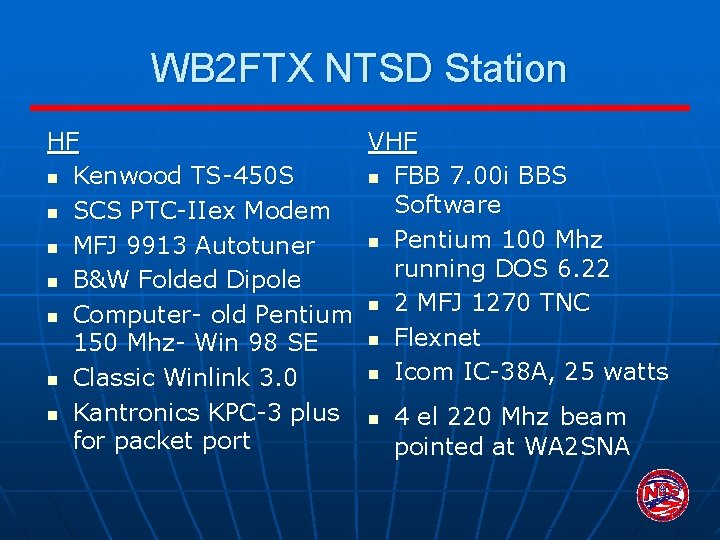 WB2FTX NTSD Station

HF
- Kenwood TS-450S
- SCS PTC-IIex Modem
- MFJ 9913 Autotuner
- B&W Folded Dipole
- Computer- old Pentium 150 Mhz- Win 98 SE
- Classic Winlink 3.0
- Kantronics KPC-3 plus for packet port

VHF
- FBB 7.00i BBS Software
- Pentium 100 Mhz running DOS 6.22
- 2 MFJ 1270 TNC
- Flexnet
- Icom IC-38A, 25 watts
- 4 el 220 Mhz beam pointed at WA2SNA

NTS